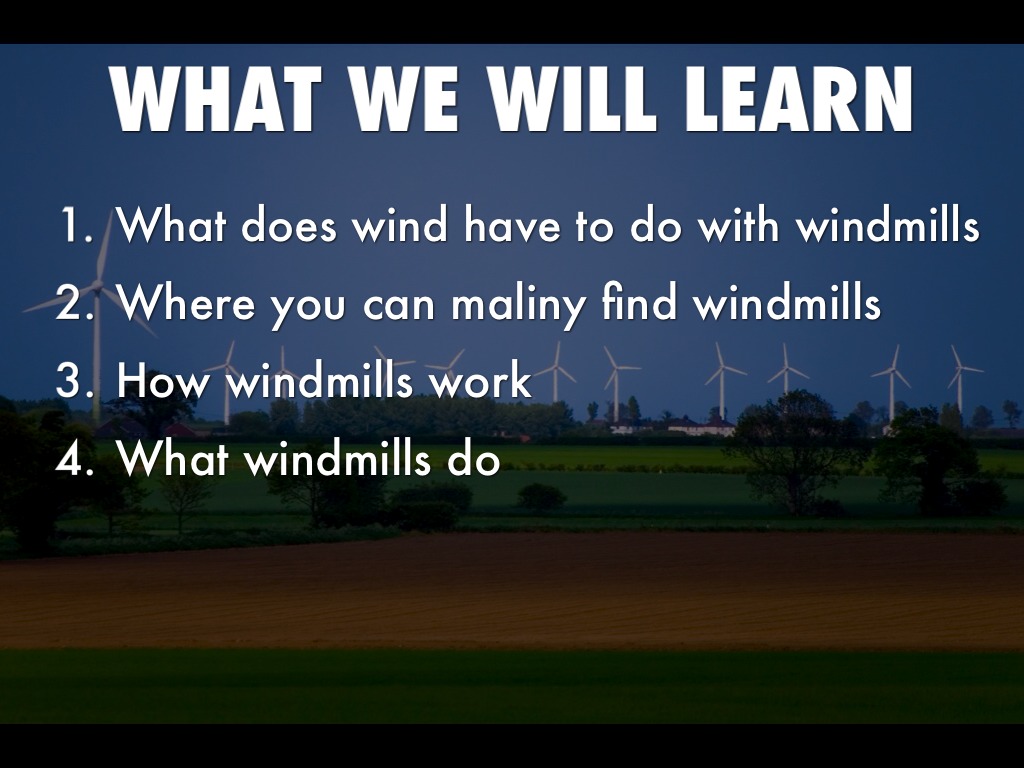 WHAT WE WILL LEARN

1. What does wind have to do with windmills
2. Where you can maliny find windmills
3. How windmills work
4. What windmills do